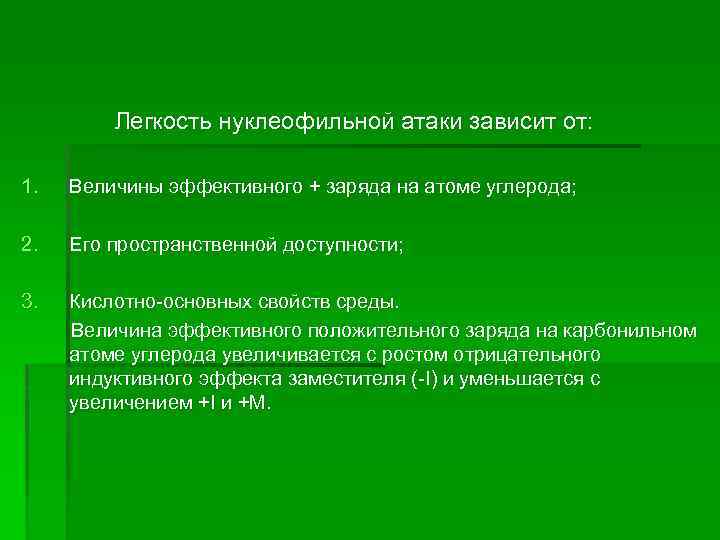 Легкость нуклеофильной атаки зависит от:

1. Величины эффективного + заряда на атоме углерода;

2. Его пространственной доступности;

3. Кислотно-основных свойств среды.

Величина эффективного положительного заряда на карбонильном атоме углерода увеличивается с ростом отрицательного индуктивного эффекта заместителя (-I) и уменьшается с увеличением +I и +M.